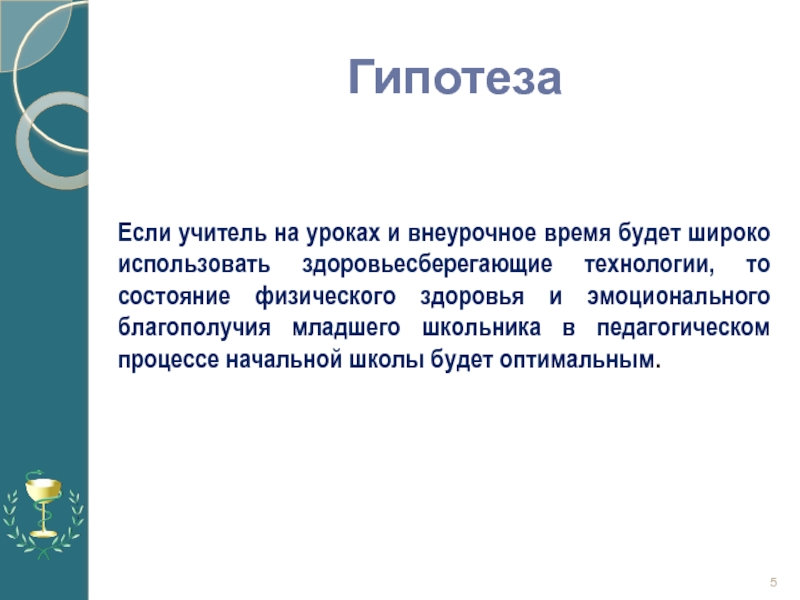 Гипотеза

Если учитель на уроках и внеурочное время будет широко использовать здоровьесберегающие технологии, то состояние физического здоровья и эмоционального благополучия младшего школьника в педагогическом процессе начальной школы будет оптимальным.

5